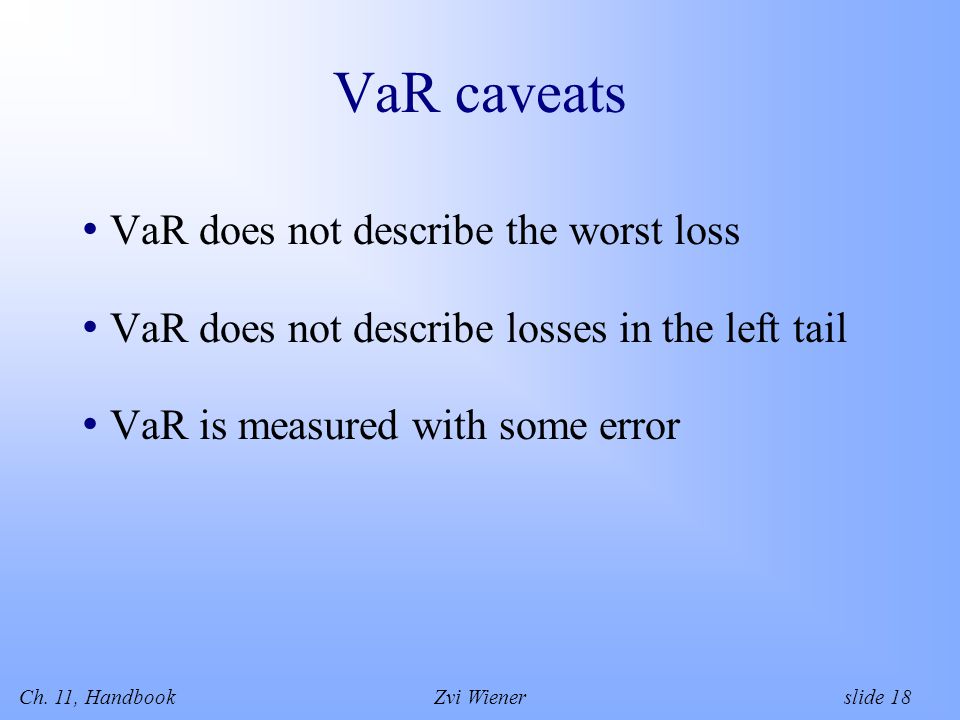 VaR caveats

• VaR does not describe the worst loss

• VaR does not describe losses in the left tail

• VaR is measured with some error

Ch. 11, Handbook

Zvi Wiener

slide 18